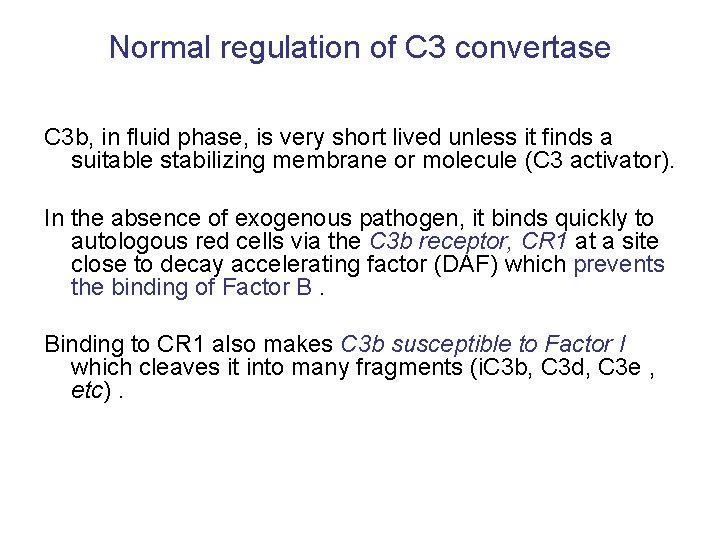 Normal regulation of C3 convertase

C3b, in fluid phase, is very short lived unless it finds a suitable stabilizing membrane or molecule (C3 activator).

In the absence of exogenous pathogen, it binds quickly to autologous red cells via the C3b receptor, CR1 at a site close to decay accelerating factor (DAF) which prevents the binding of Factor B .

Binding to CR1 also makes C3b susceptible to Factor I which cleaves it into many fragments (iC3b, C3d, C3e , etc) .